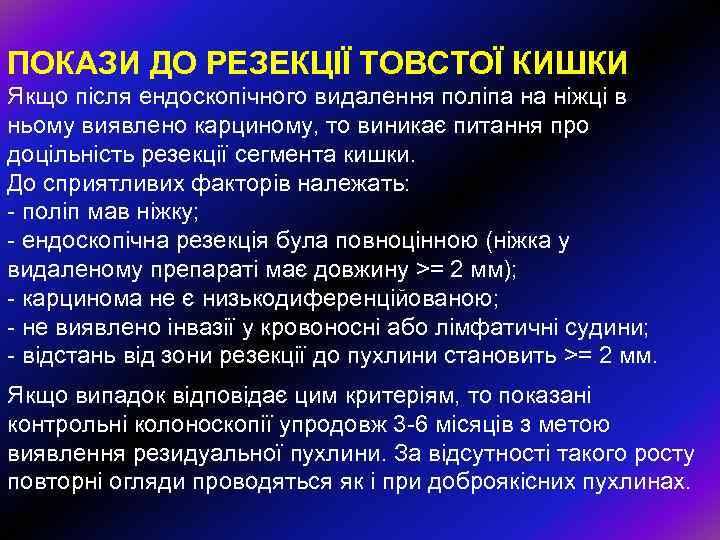 ПОКАЗИ ДО РЕЗЕКЦІЇ ТОВСТОЇ КИШКИ
Якщо після ендоскопічного видалення поліпа на ніжці в ньому виявлено карциному, то виникає питання про доцільність резекції сегмента кишки.
До сприятливих факторів належать:
- поліп мав ніжку;
- ендоскопічна резекція була повноцінною (ніжка у видаленому препараті має довжину >= 2 мм);
- карцинома не є низькодиференційованою;
- не виявлено інвазії у кровоносні або лімфатичні судини;
- відстань від зони резекції до пухлини становить >= 2 мм.

Якщо випадок відповідає цим критеріям, то показані контрольні колоноскопії упродовж 3-6 місяців з метою виявлення резидуальної пухлини. За відсутності такого росту повторні огляди проводяться як і при доброякісних пухлинах.